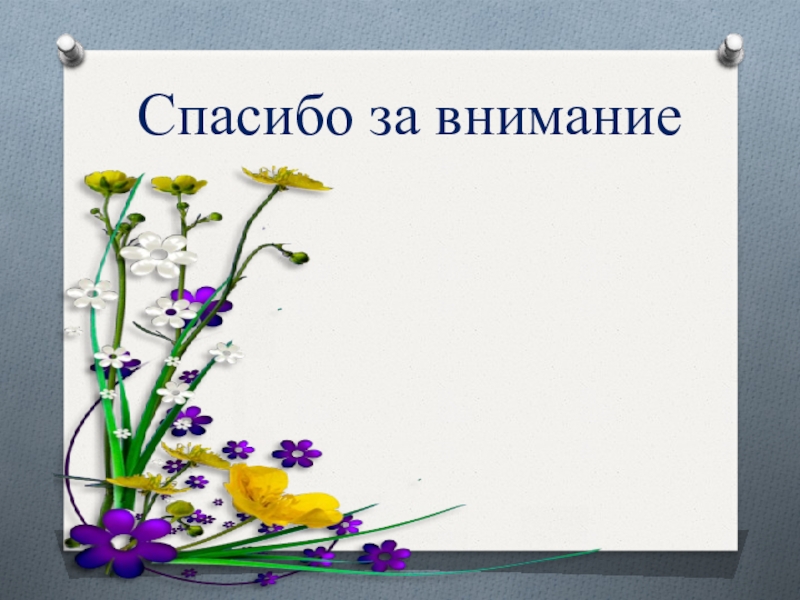 Спасибо за внимание